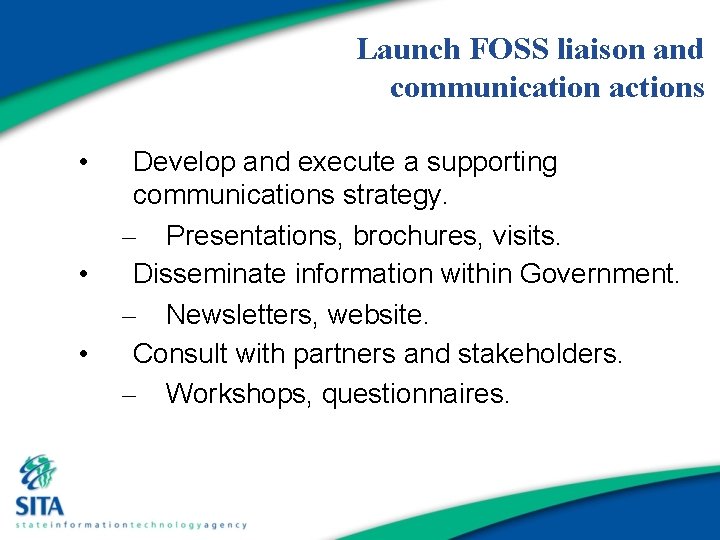 Launch FOSS liaison and communication actions

• Develop and execute a supporting communications strategy.
– Presentations, brochures, visits.
• Disseminate information within Government.
– Newsletters, website.
• Consult with partners and stakeholders.
– Workshops, questionnaires.

SITA
stateinformationtechnologyagency